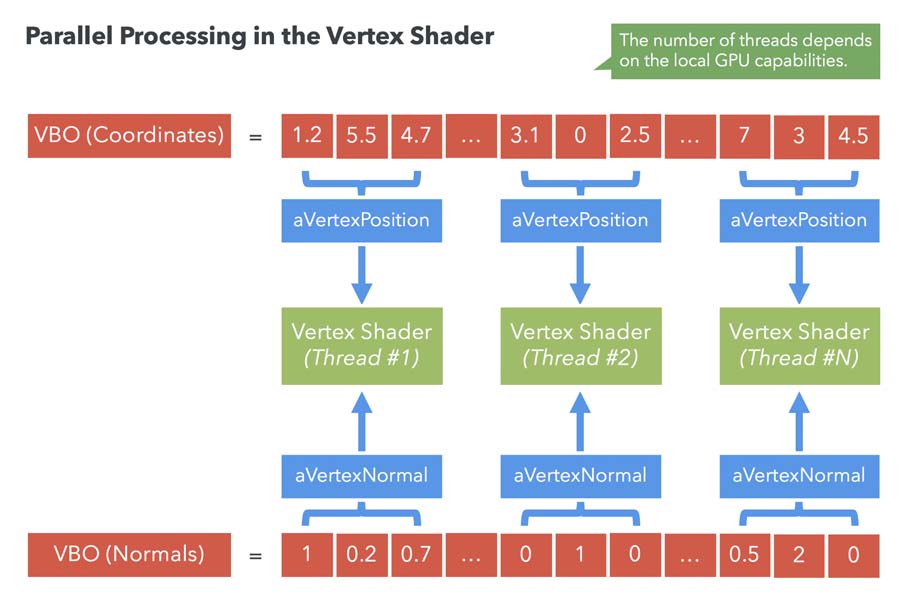 Parallel Processing in the Vertex Shader

The number of threads depends on the local GPU capabilities.

VBO (Coordinates) = 1.2 5.5 4.7 … 3.1 0 2.5 … 7 3 4.5

aVertexPosition
aVertexPosition
aVertexPosition

Vertex Shader
(Thread #1)

Vertex Shader
(Thread #2)

Vertex Shader
(Thread #N)

aVertexNormal
aVertexNormal
aVertexNormal

VBO (Normals) = 1 0.2 0.7 … 0 1 0 … 0.5 2 0